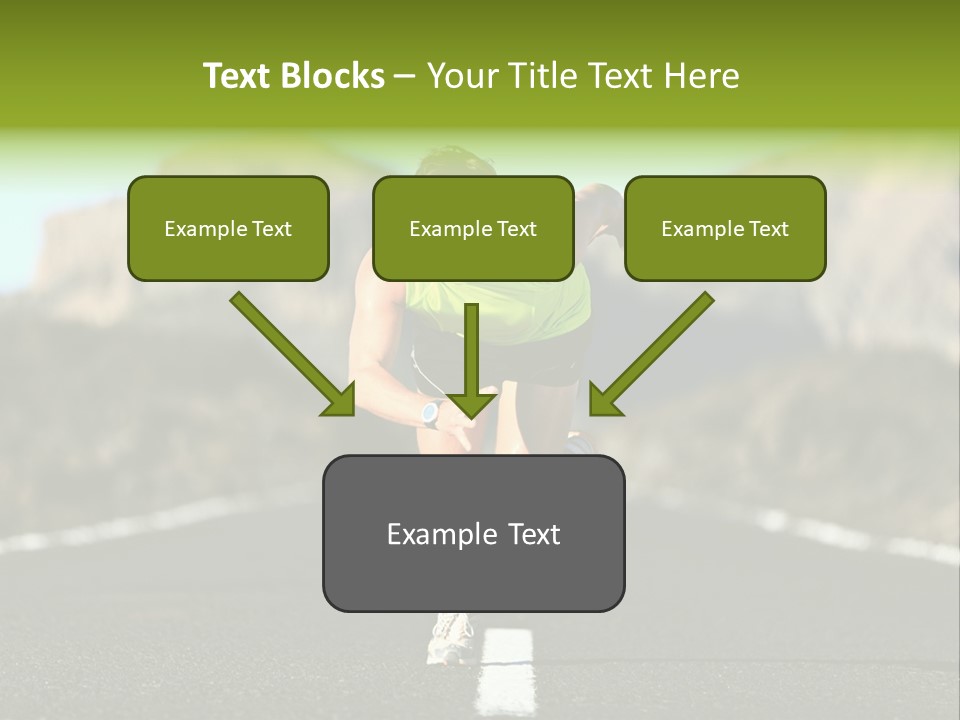 Text Blocks – Your Title Text Here

Example Text

Example Text

Example Text

Example Text